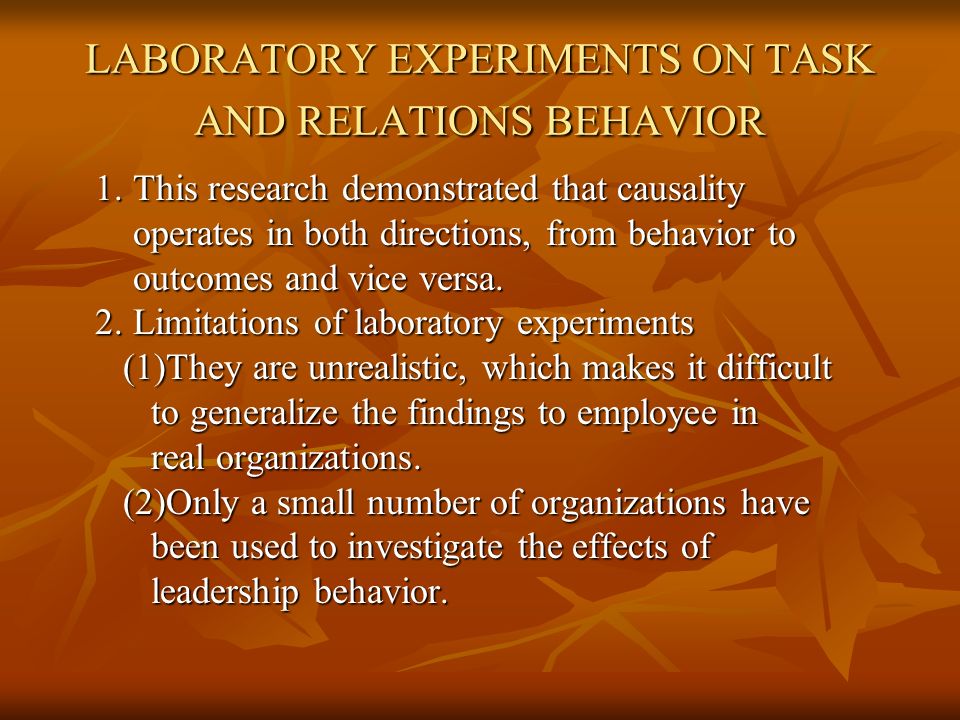 LABORATORY EXPERIMENTS ON TASK AND RELATIONS BEHAVIOR

1. This research demonstrated that causality operates in both directions, from behavior to outcomes and vice versa.
2. Limitations of laboratory experiments
(1)They are unrealistic, which makes it difficult to generalize the findings to employee in real organizations.
(2)Only a small number of organizations have been used to investigate the effects of leadership behavior.